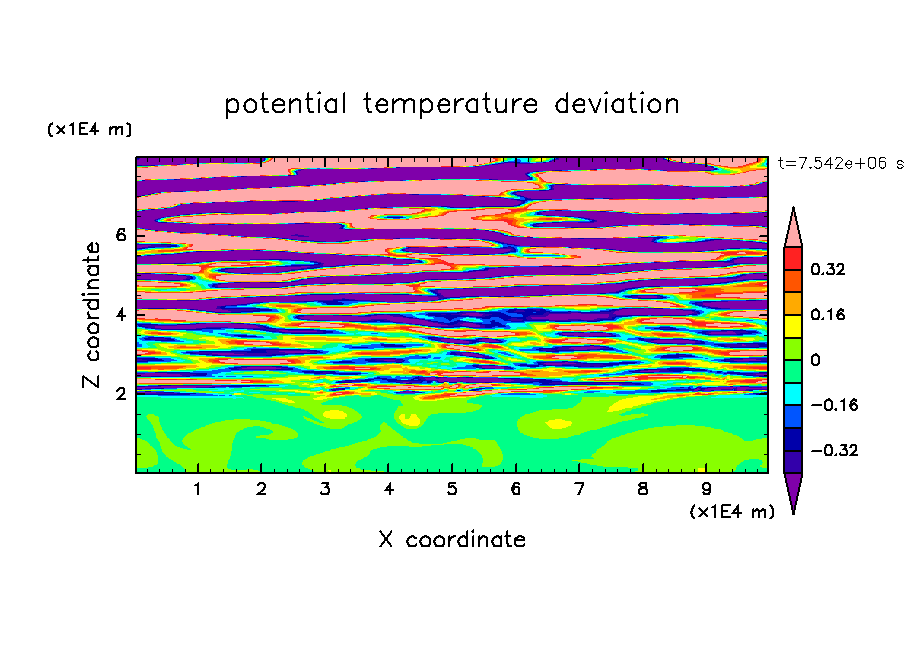 potential temperature deviation

(x1E4 m)

t=7.542e+06 s

Z coordinate

6

4

2

0.32

0.16

0

−0.16

−0.32

1 2 3 4 5 6 7 8 9

(x1E4 m)

X coordinate